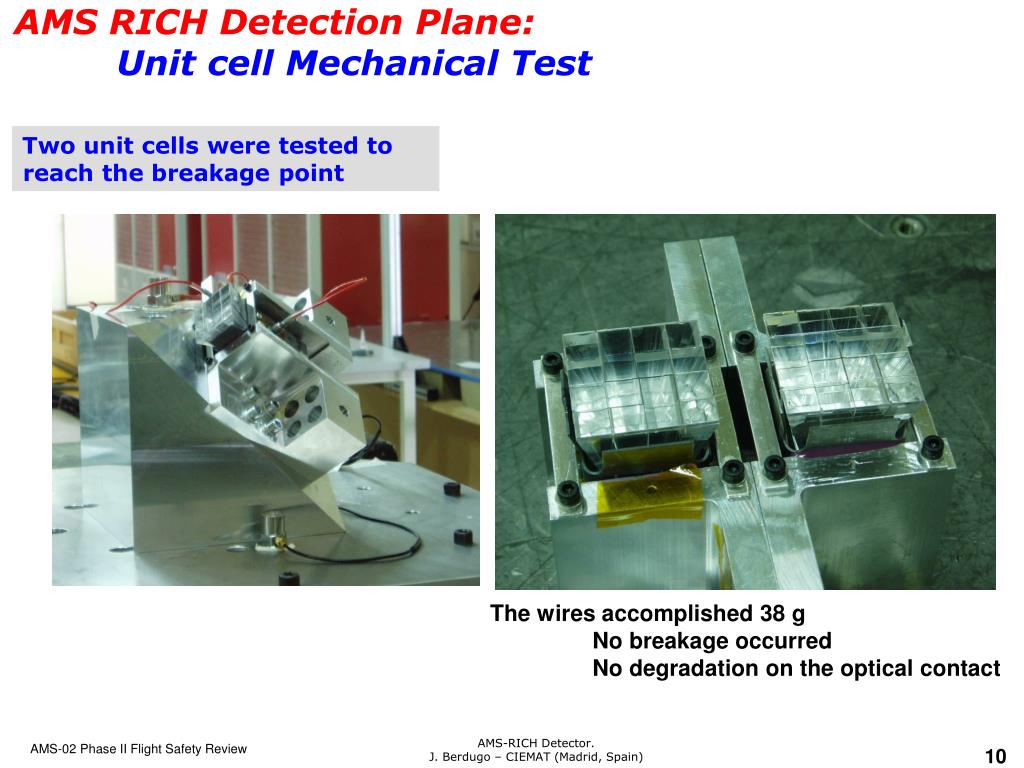 AMS RICH Detection Plane:
Unit cell Mechanical Test

Two unit cells were tested to reach the breakage point

The wires accomplished 38 g
No breakage occurred
No degradation on the optical contact

AMS-02 Phase II Flight Safety Review

AMS-RICH Detector.
J. Berdugo – CIEMAT (Madrid, Spain)

10